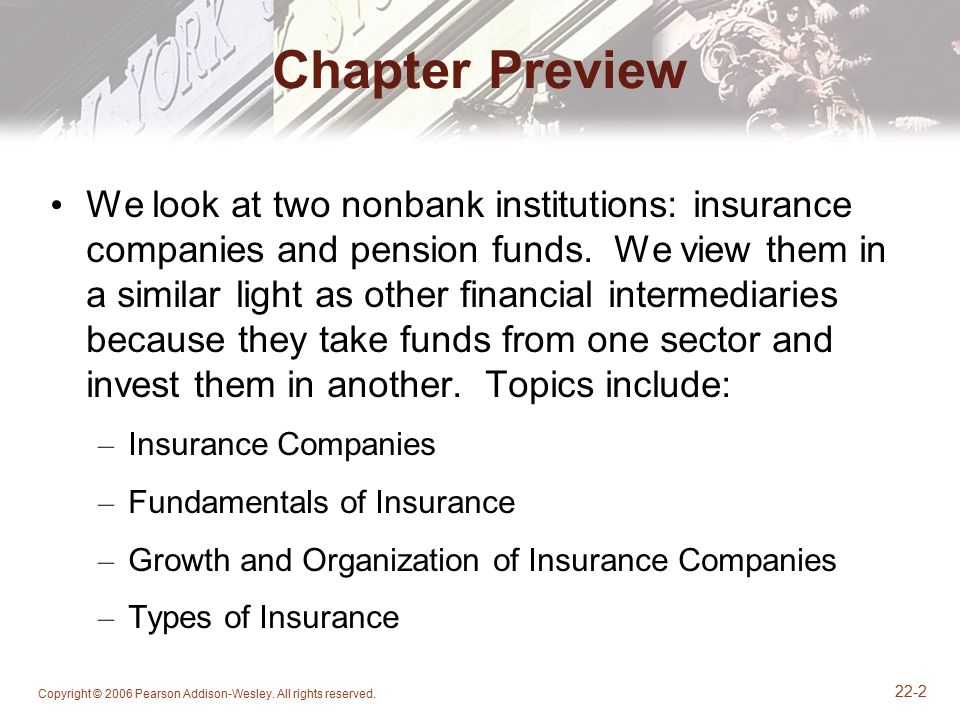 Chapter Preview

• We look at two nonbank institutions: insurance companies and pension funds. We view them in a similar light as other financial intermediaries because they take funds from one sector and invest them in another. Topics include:

– Insurance Companies

– Fundamentals of Insurance

– Growth and Organization of Insurance Companies

– Types of Insurance

Copyright © 2006 Pearson Addison-Wesley. All rights reserved.

22-2